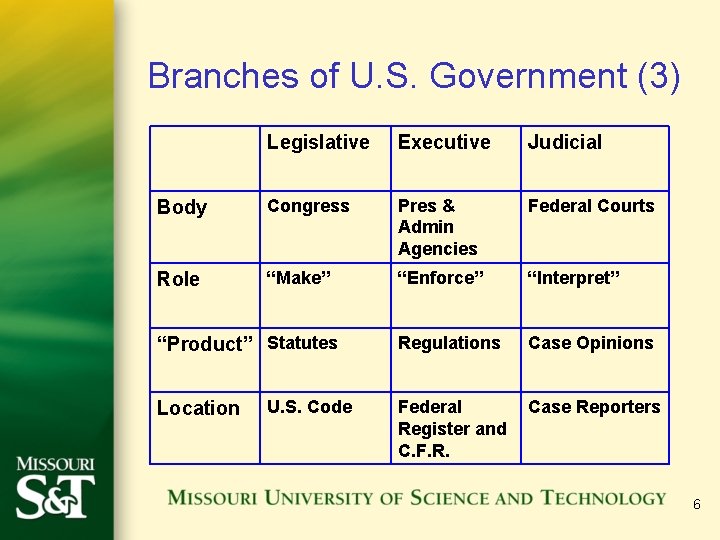 Branches of U.S. Government (3)

| | Legislative | Executive | Judicial |
|---|---|---|---|
| Body | Congress | Pres & Admin Agencies | Federal Courts |
| Role | “Make” | “Enforce” | “Interpret” |
| “Product” | Statutes | Regulations | Case Opinions |
| Location | U.S. Code | Federal Register and C.F.R. | Case Reporters |

MISSOURI S&T

MISSOURI UNIVERSITY OF SCIENCE AND TECHNOLOGY

6